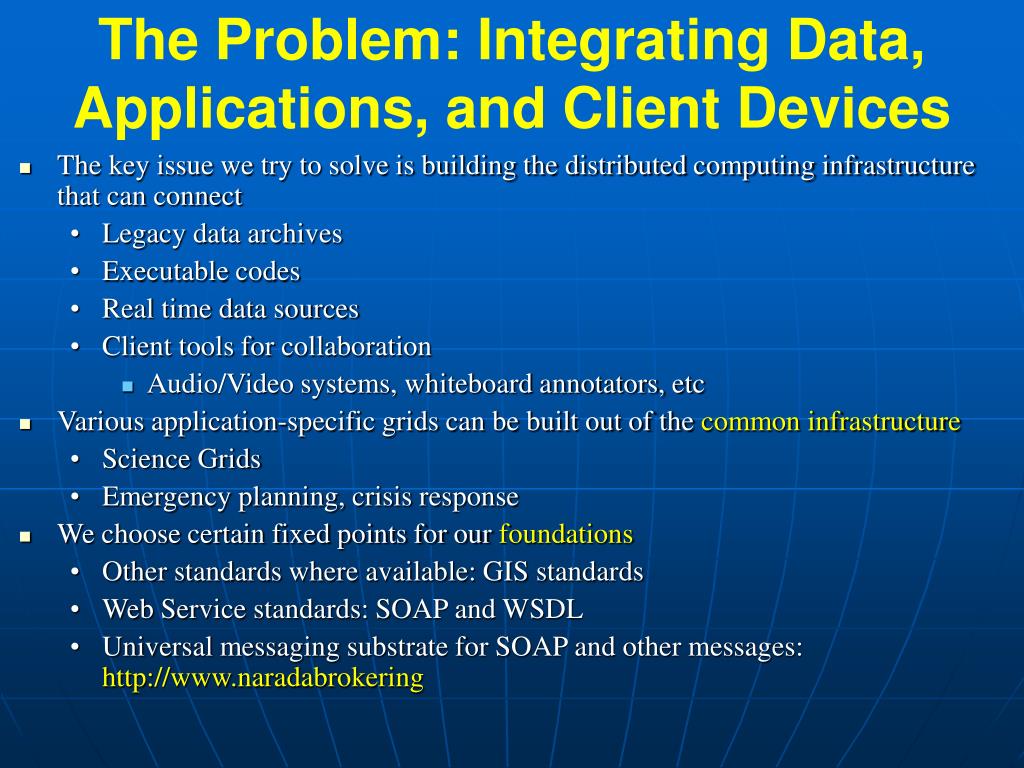 The Problem: Integrating Data, Applications, and Client Devices

- The key issue we try to solve is building the distributed computing infrastructure that can connect
  - Legacy data archives
  - Executable codes
  - Real time data sources
  - Client tools for collaboration
    - Audio/Video systems, whiteboard annotators, etc
- Various application-specific grids can be built out of the common infrastructure
  - Science Grids
  - Emergency planning, crisis response
- We choose certain fixed points for our foundations
  - Other standards where available: GIS standards
  - Web Service standards: SOAP and WSDL
  - Universal messaging substrate for SOAP and other messages: http://www.naradabrokering